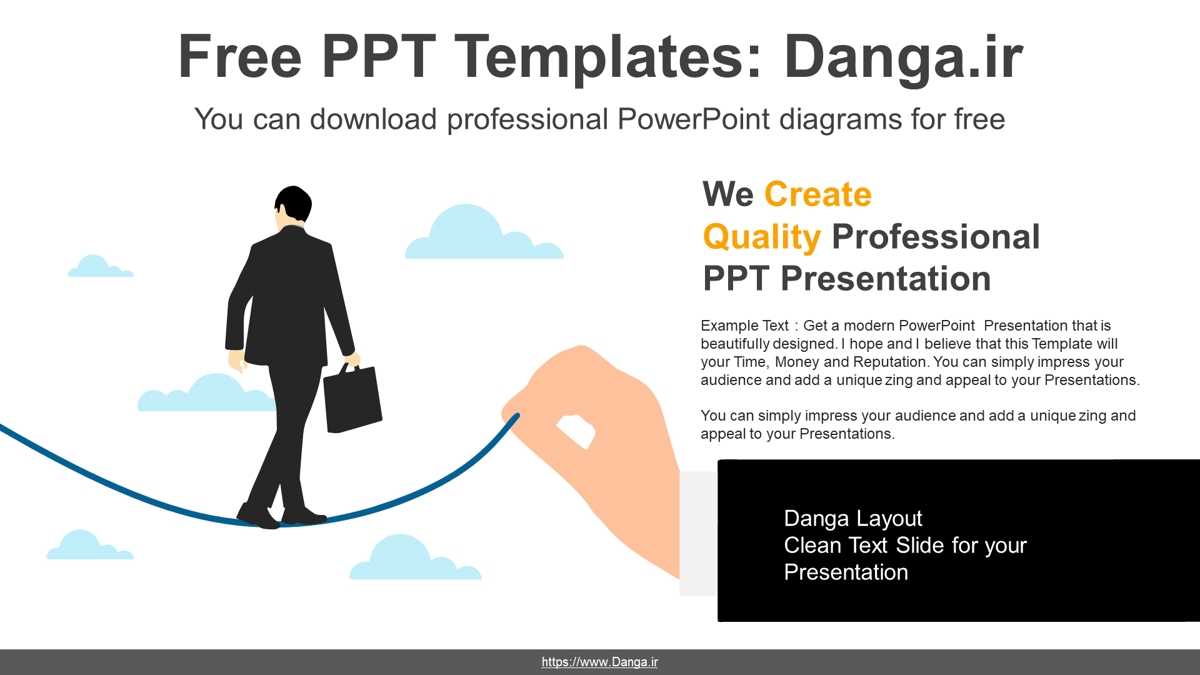 Free PPT Templates: Danga.ir

You can download professional PowerPoint diagrams for free

We Create Quality Professional PPT Presentation

Example Text : Get a modern PowerPoint Presentation that is beautifully designed. I hope and I believe that this Template will your Time, Money and Reputation. You can simply impress your audience and add a unique zing and appeal to your Presentations.

You can simply impress your audience and add a unique zing and appeal to your Presentations.

Danga Layout
Clean Text Slide for your Presentation

https://www.Danga.ir